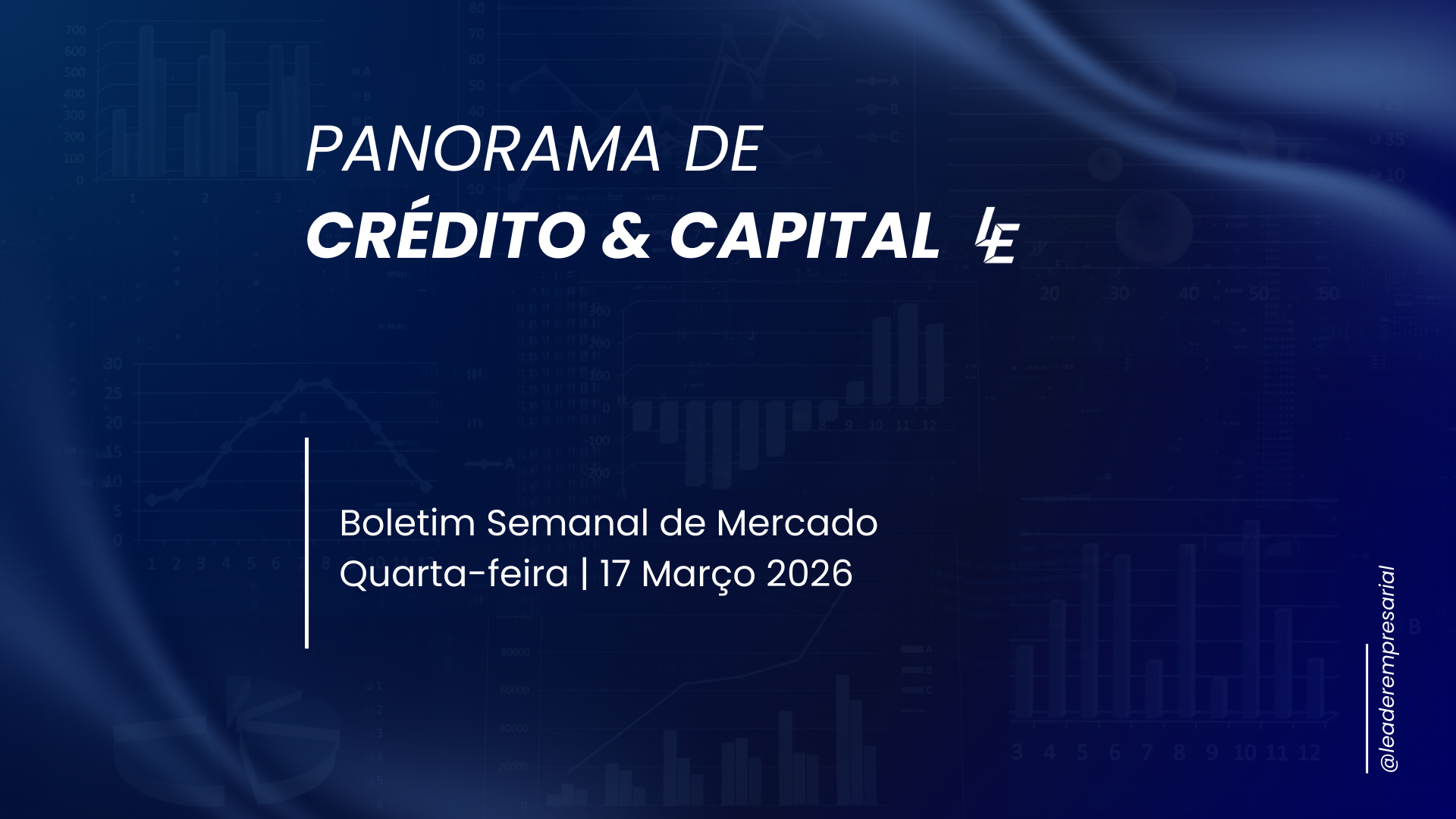 PANORAMA DE
CRÉDITO & CAPITAL LE

Boletim Semanal de Mercado
Quarta-feira | 17 Março 2026

@leaderempresarial